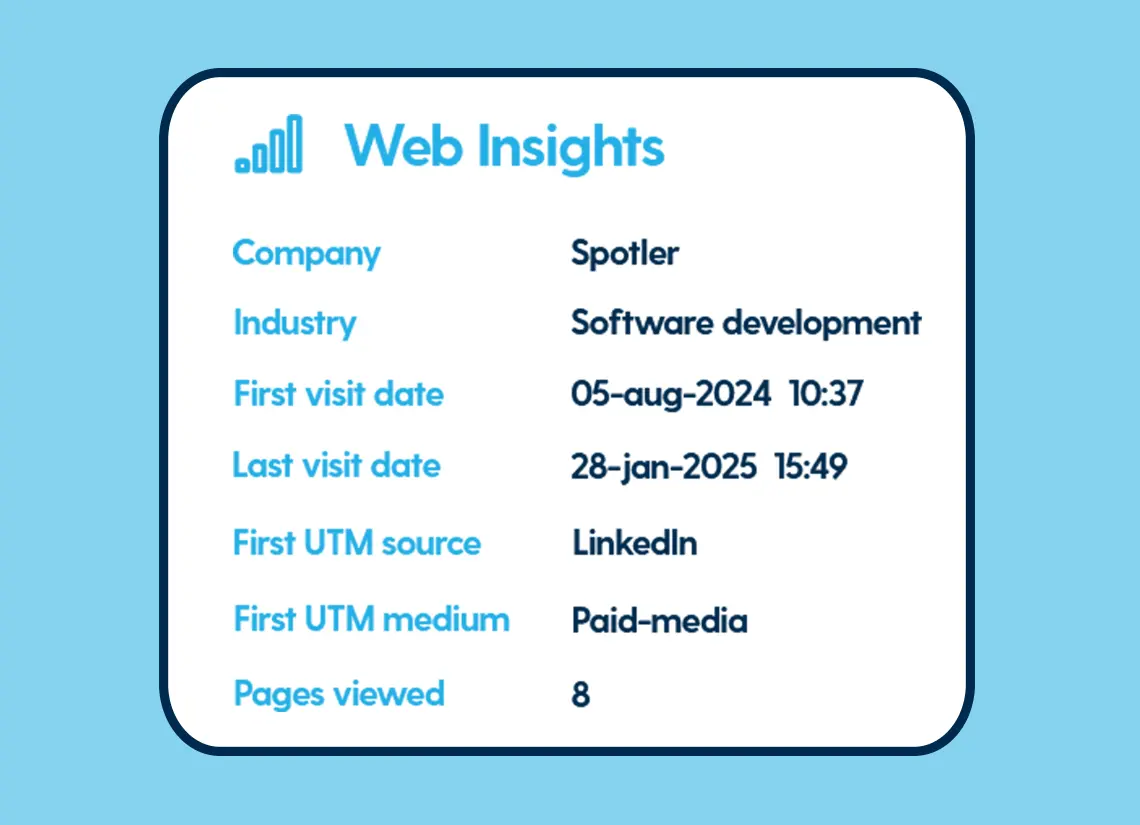 Web Insights

| Company | Spotler |
|---|---|
| Industry | Software development |
| First visit date | 05-aug-2024 10:37 |
| Last visit date | 28-jan-2025 15:49 |
| First UTM source | LinkedIn |
| First UTM medium | Paid-media |
| Pages viewed | 8 |